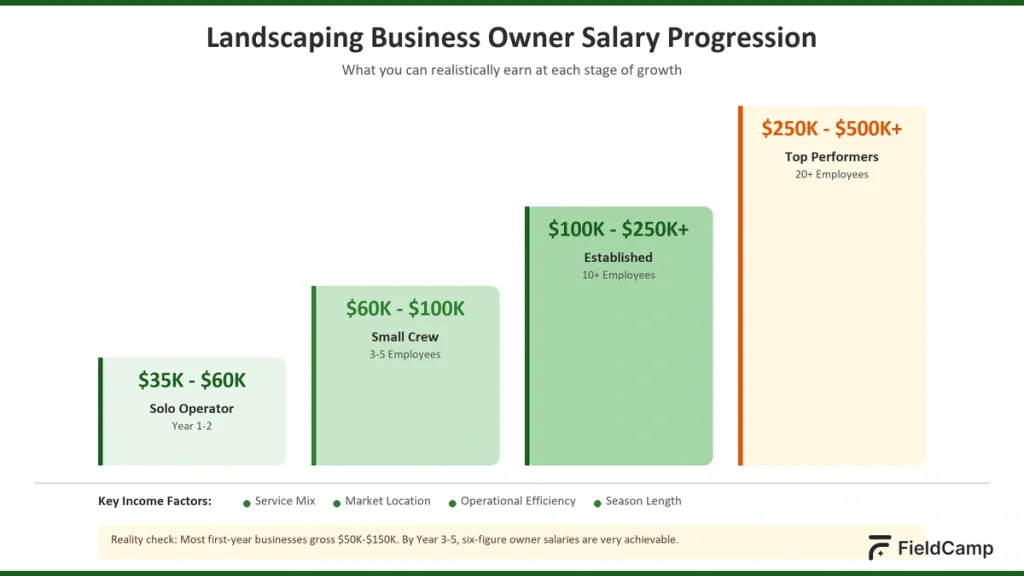 Landscaping Business Owner Salary Progression

What you can realistically earn at each stage of growth

\$35K - \$60K
Solo Operator
Year 1-2

\$60K - \$100K
Small Crew
3-5 Employees

\$100K - \$250K+
Established
10+ Employees

\$250K - \$500K+
Top Performers
20+ Employees

Key Income Factors: Service Mix Market Location Operational Efficiency Season Length

Reality check: Most first-year businesses gross \$50K-\$150K. By Year 3-5, six-figure owner salaries are very achievable.

FieldCamp